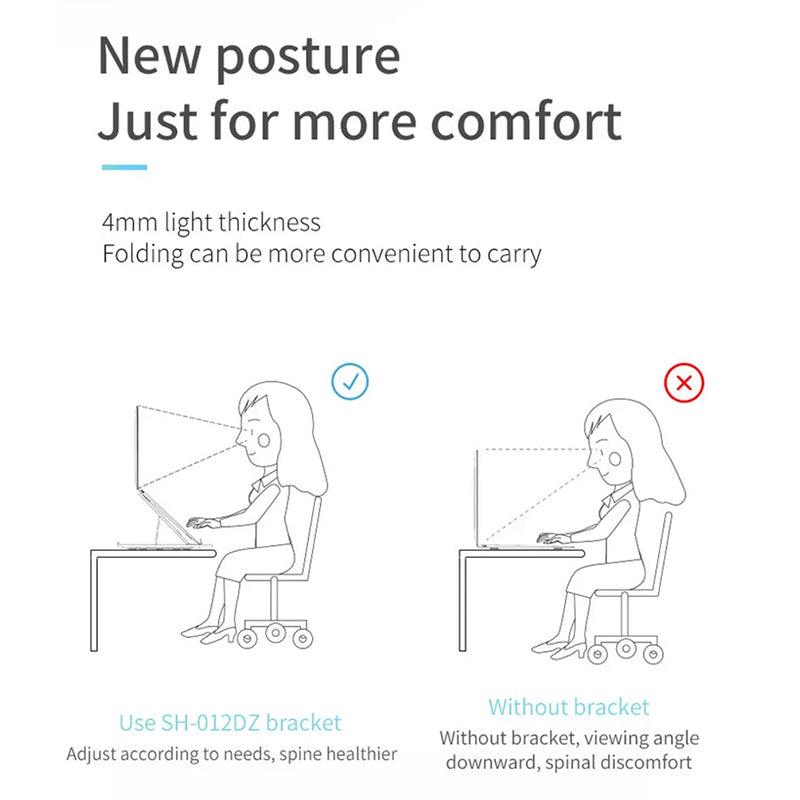 New posture
Just for more comfort

4mm light thickness
Folding can be more convenient to carry

Use SH-012DZ bracket
Adjust according to needs, spine healthier

Without bracket
Without bracket, viewing angle downward, spinal discomfort